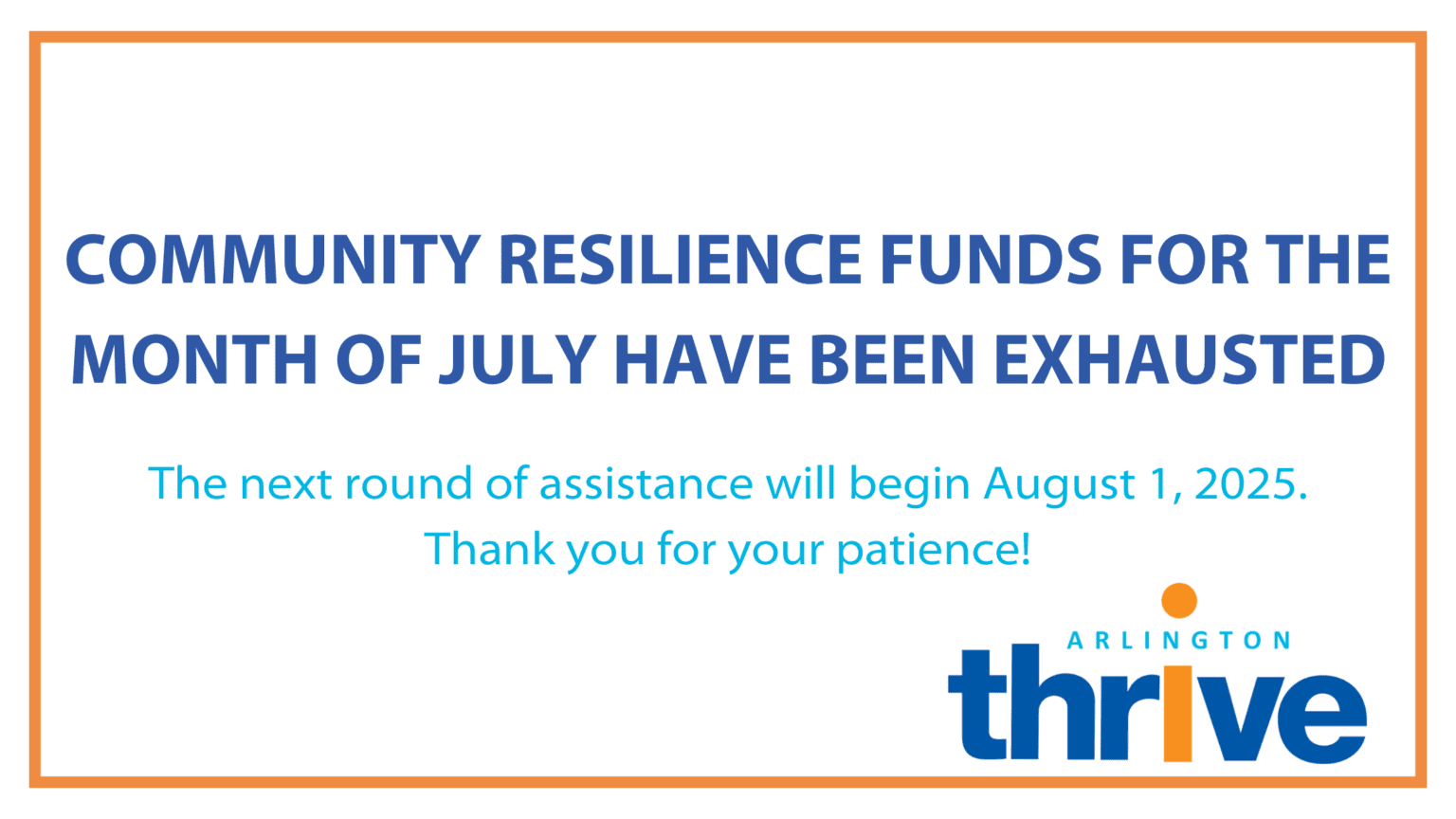 COMMUNITY RESILIENCE FUNDS FOR THE MONTH OF JULY HAVE BEEN EXHAUSTED

The next round of assistance will begin August 1, 2025.
Thank you for your patience!

ARLINGTON
thrive